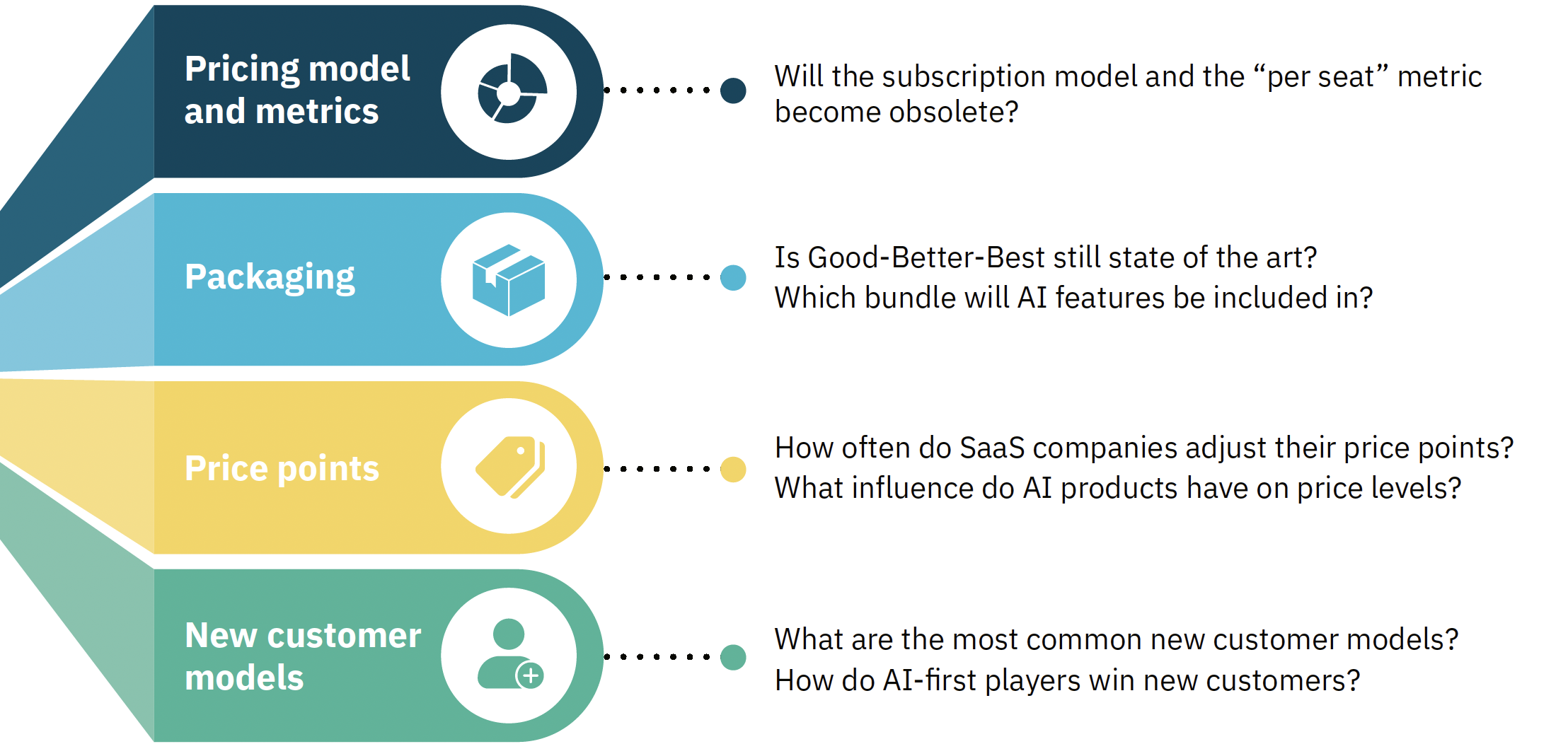 Pricing model and metrics

Will the subscription model and the “per seat” metric become obsolete?

Packaging

Is Good-Better-Best still state of the art?
Which bundle will AI features be included in?

Price points

How often do SaaS companies adjust their price points?
What influence do AI products have on price levels?

New customer models

What are the most common new customer models?
How do AI-first players win new customers?